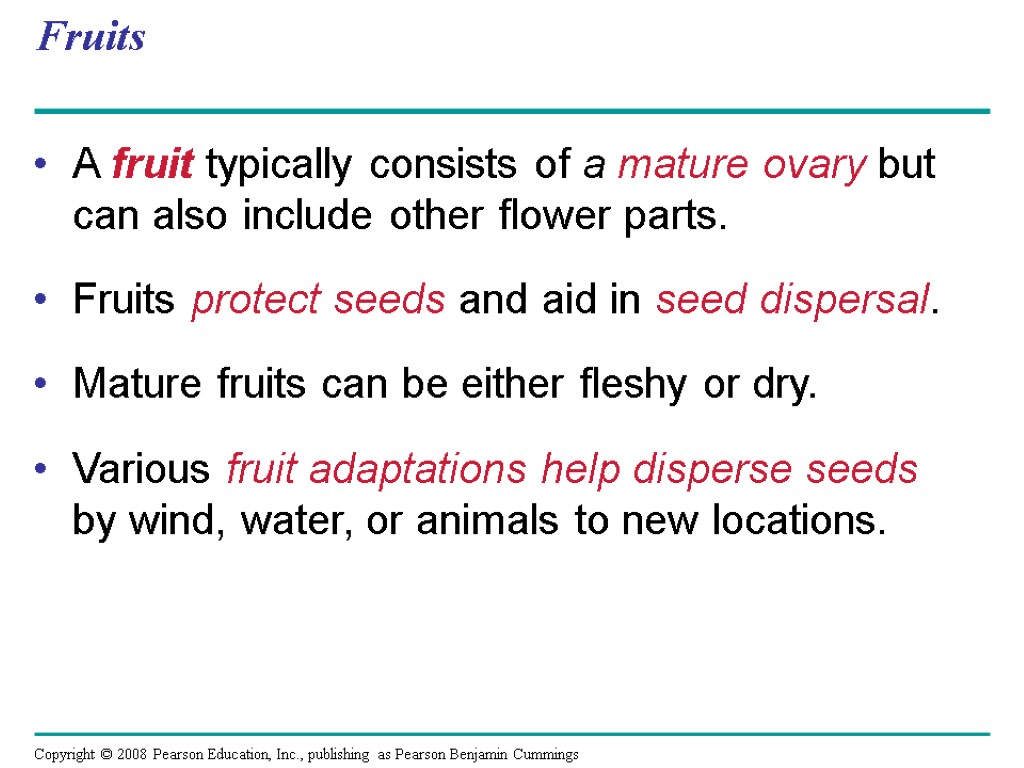 Fruits

• A fruit typically consists of a mature ovary but can also include other flower parts.

• Fruits protect seeds and aid in seed dispersal.

• Mature fruits can be either fleshy or dry.

• Various fruit adaptations help disperse seeds by wind, water, or animals to new locations.

Copyright © 2008 Pearson Education, Inc., publishing as Pearson Benjamin Cummings